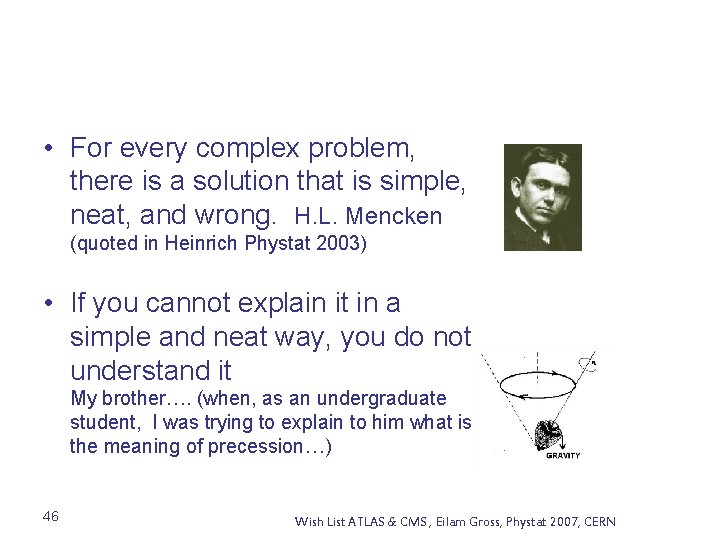 • For every complex problem, there is a solution that is simple, neat, and wrong. H.L. Mencken (quoted in Heinrich Phystat 2003)

• If you cannot explain it in a simple and neat way, you do not understand it
My brother…. (when, as an undergraduate student, I was trying to explain to him what is the meaning of precession…)

GRAVITY

46

Wish List ATLAS & CMS, Eilam Gross, Phystat 2007, CERN